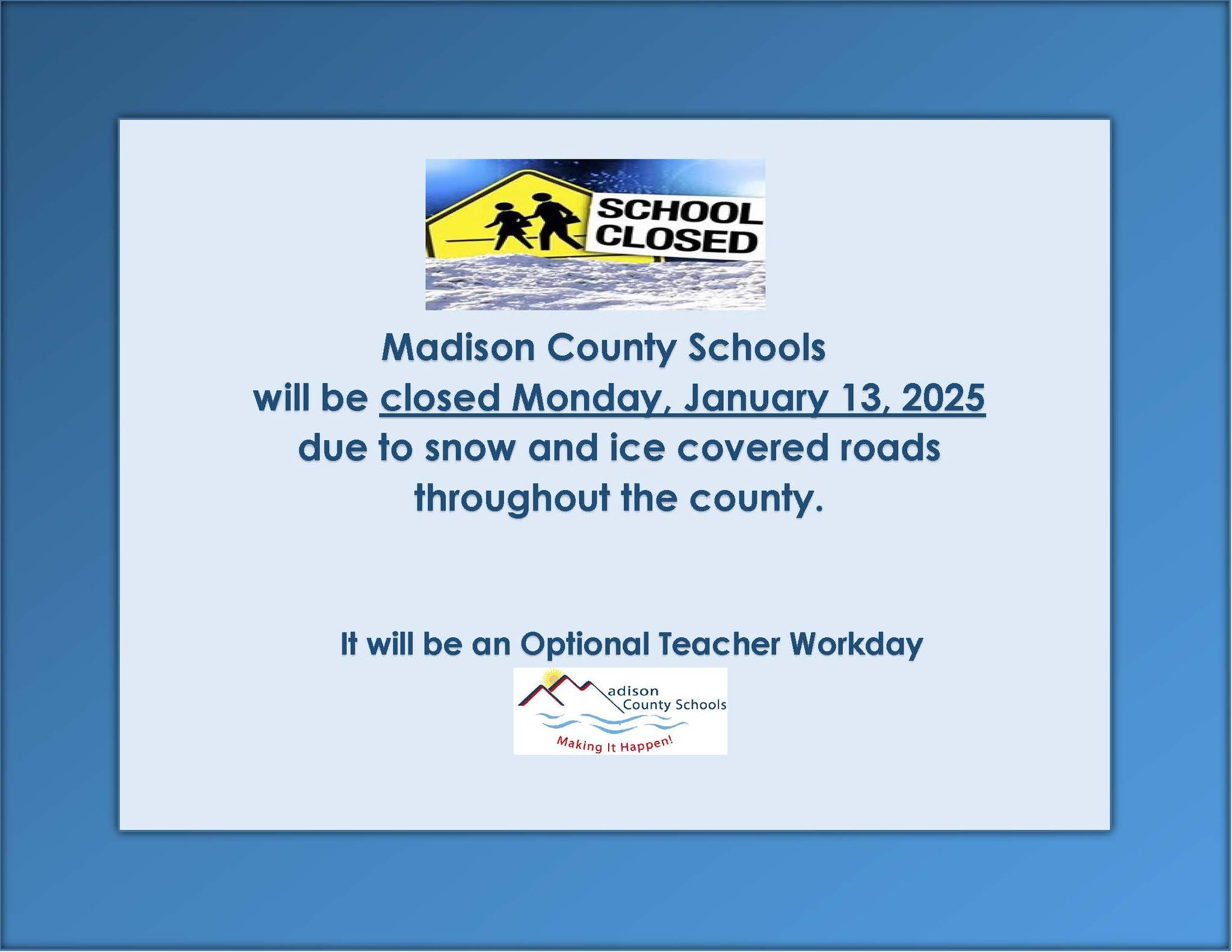 SCHOOL
CLOSED

Madison County Schools
will be closed Monday, January 13, 2025
due to snow and ice covered roads
throughout the county.

It will be an Optional Teacher Workday

adison
County Schools
Making It Happen!